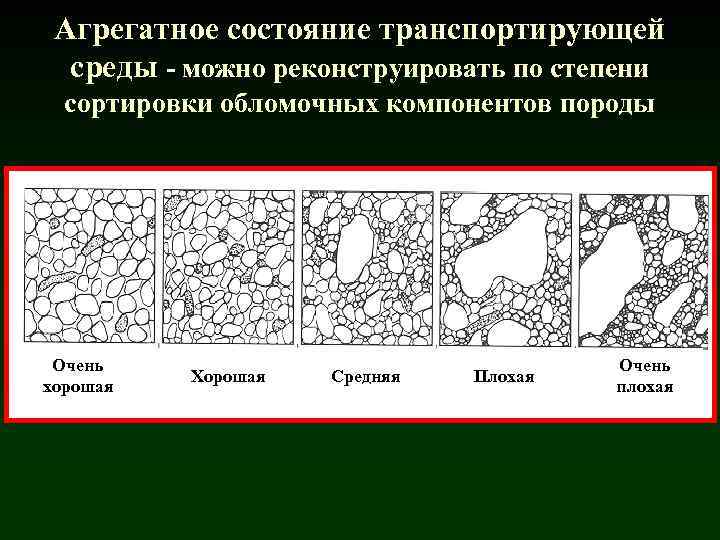 Агрегатное состояние транспортирующей среды - можно реконструировать по степени сортировки обломочных компонентов породы

Очень хорошая

Хорошая

Средняя

Плохая

Очень плохая